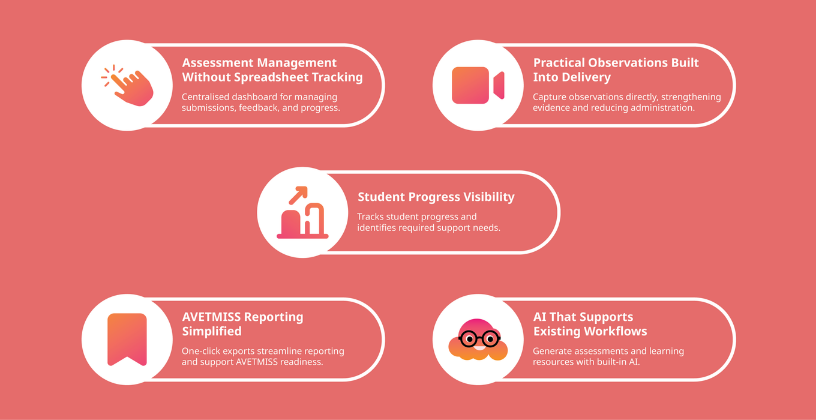 Assessment Management Without Spreadsheet Tracking

Centralised dashboard for managing submissions, feedback, and progress.

Practical Observations Built Into Delivery

Capture observations directly, strengthening evidence and reducing administration.

Student Progress Visibility

Tracks student progress and identifies required support needs.

AVETMISS Reporting Simplified

One-click exports streamline reporting and support AVETMISS readiness.

AI That Supports Existing Workflows

Generate assessments and learning resources with built-in AI.